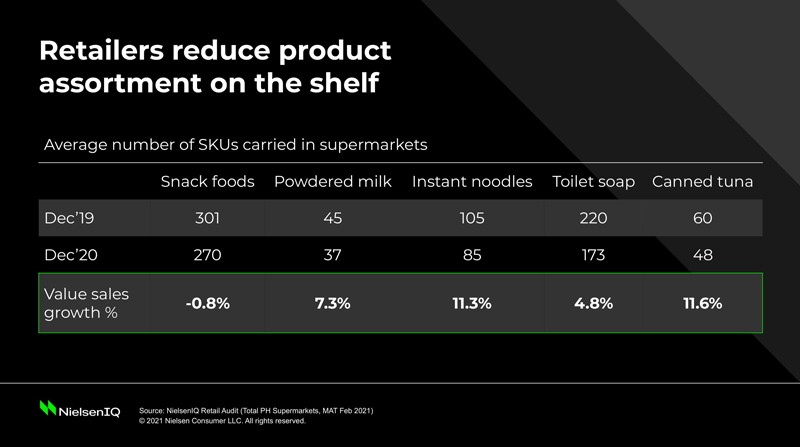 Retailers reduce product assortment on the shelf

Average number of SKUs carried in supermarkets

| | Snack foods | Powdered milk | Instant noodles | Toilet soap | Canned tuna |
|---|---|---|---|---|---|
| Dec'19 | 301 | 45 | 105 | 220 | 60 |
| Dec'20 | 270 | 37 | 85 | 173 | 48 |
| Value sales growth % | -0.8% | 7.3% | 11.3% | 4.8% | 11.6% |

NielsenIQ

Source: NielsenIQ Retail Audit (Total PH Supermarkets, MAT Feb 2021)
© 2021 Nielsen Consumer LLC. All rights reserved.